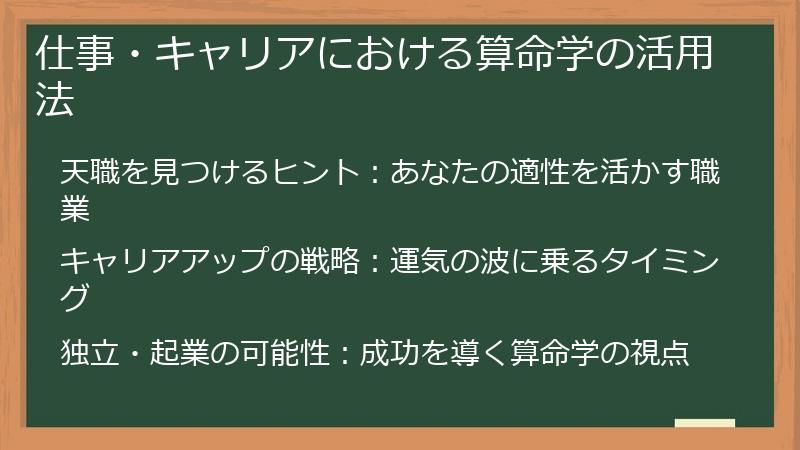 仕事・キャリアにおける算命学の活用法

天職を見つけるヒント：あなたの適性を活かす職業

キャリアアップの戦略：運気の波に乗るタイミング

独立・起業の可能性：成功を導く算命学の視点